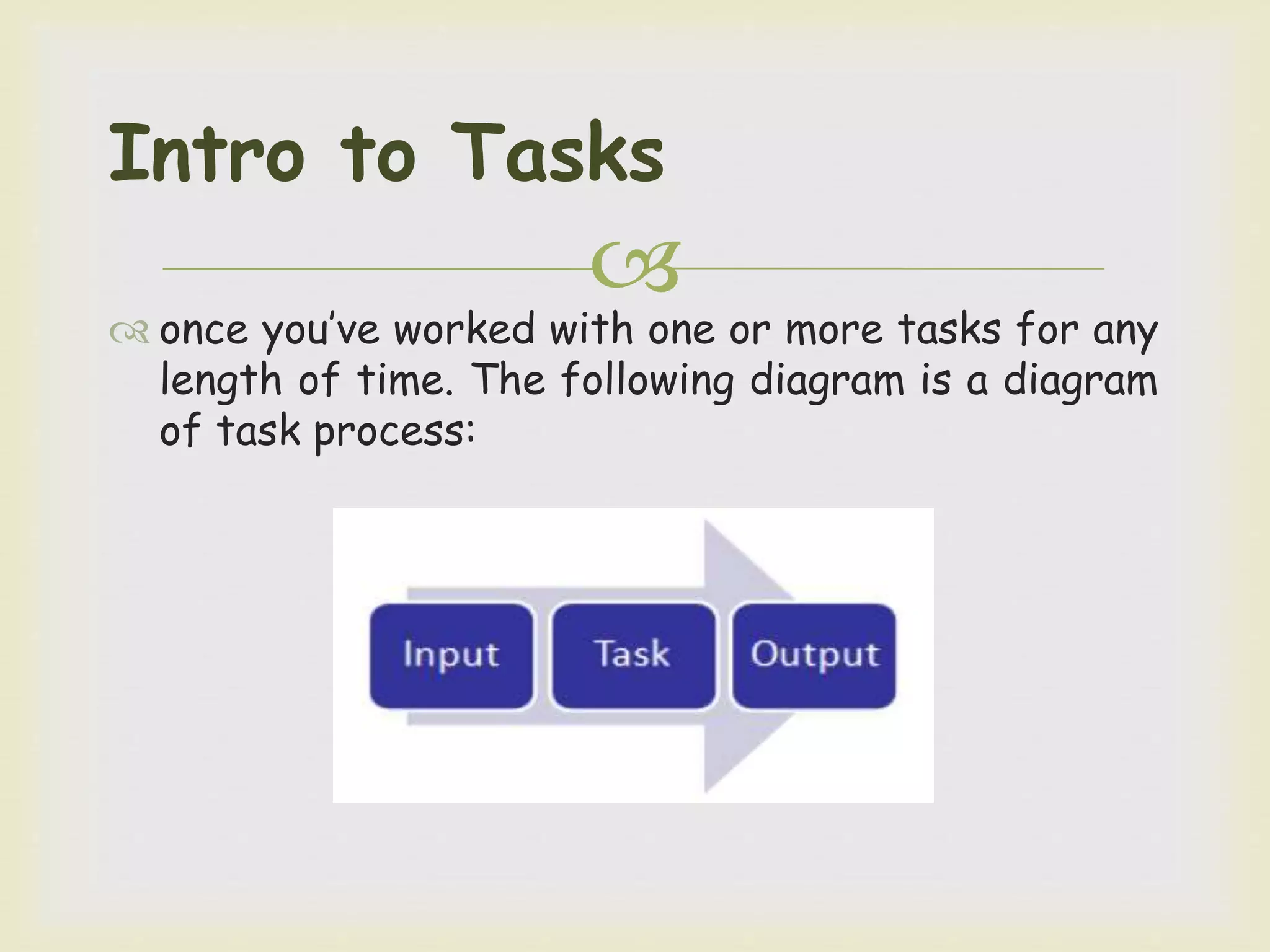 Intro to Tasks

once you've worked with one or more tasks for any length of time. The following diagram is a diagram of task process:

Input
Task
Output